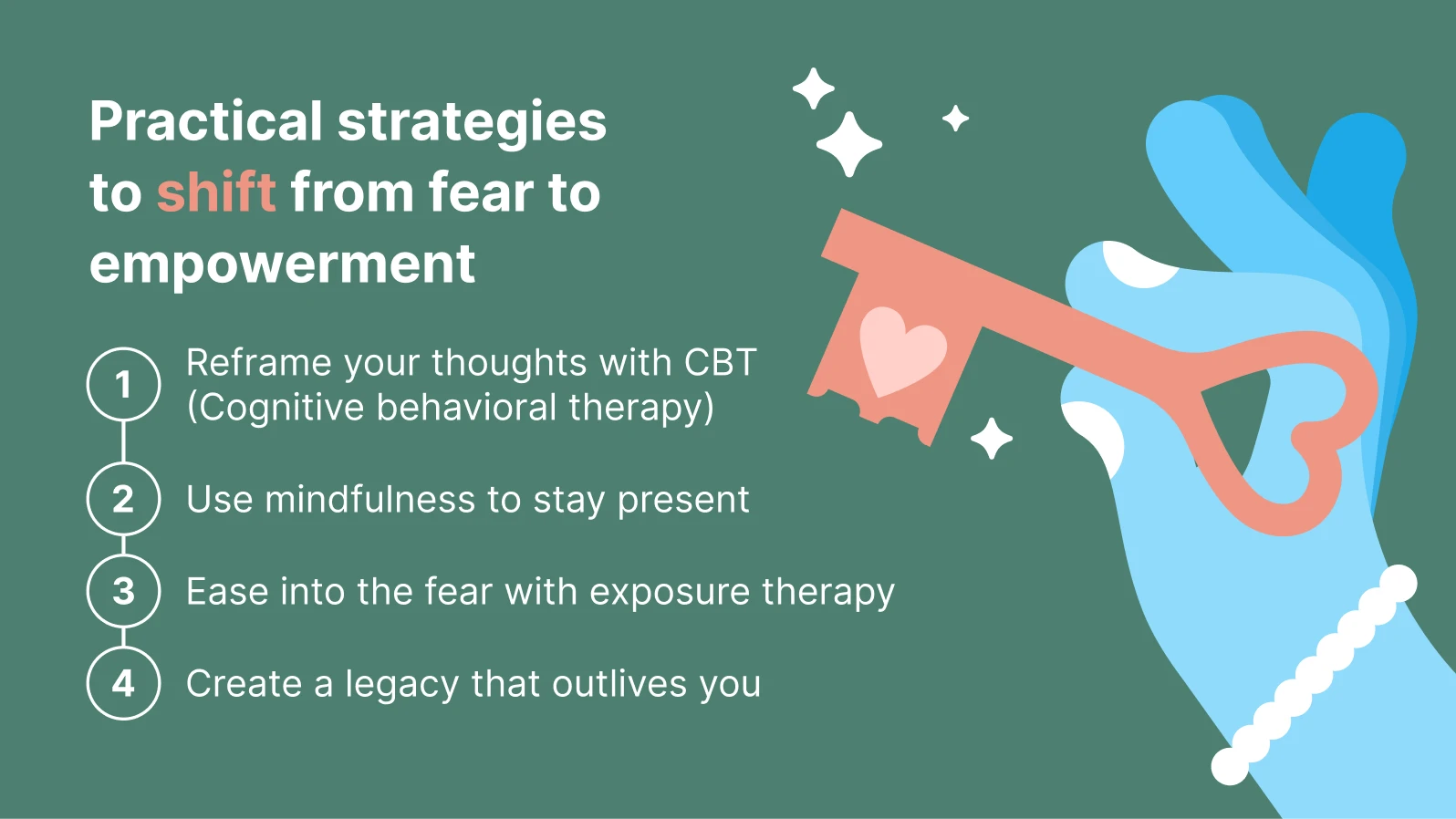 Practical strategies to shift from fear to empowerment

1 Reframe your thoughts with CBT (Cognitive behavioral therapy)

2 Use mindfulness to stay present

3 Ease into the fear with exposure therapy

4 Create a legacy that outlives you